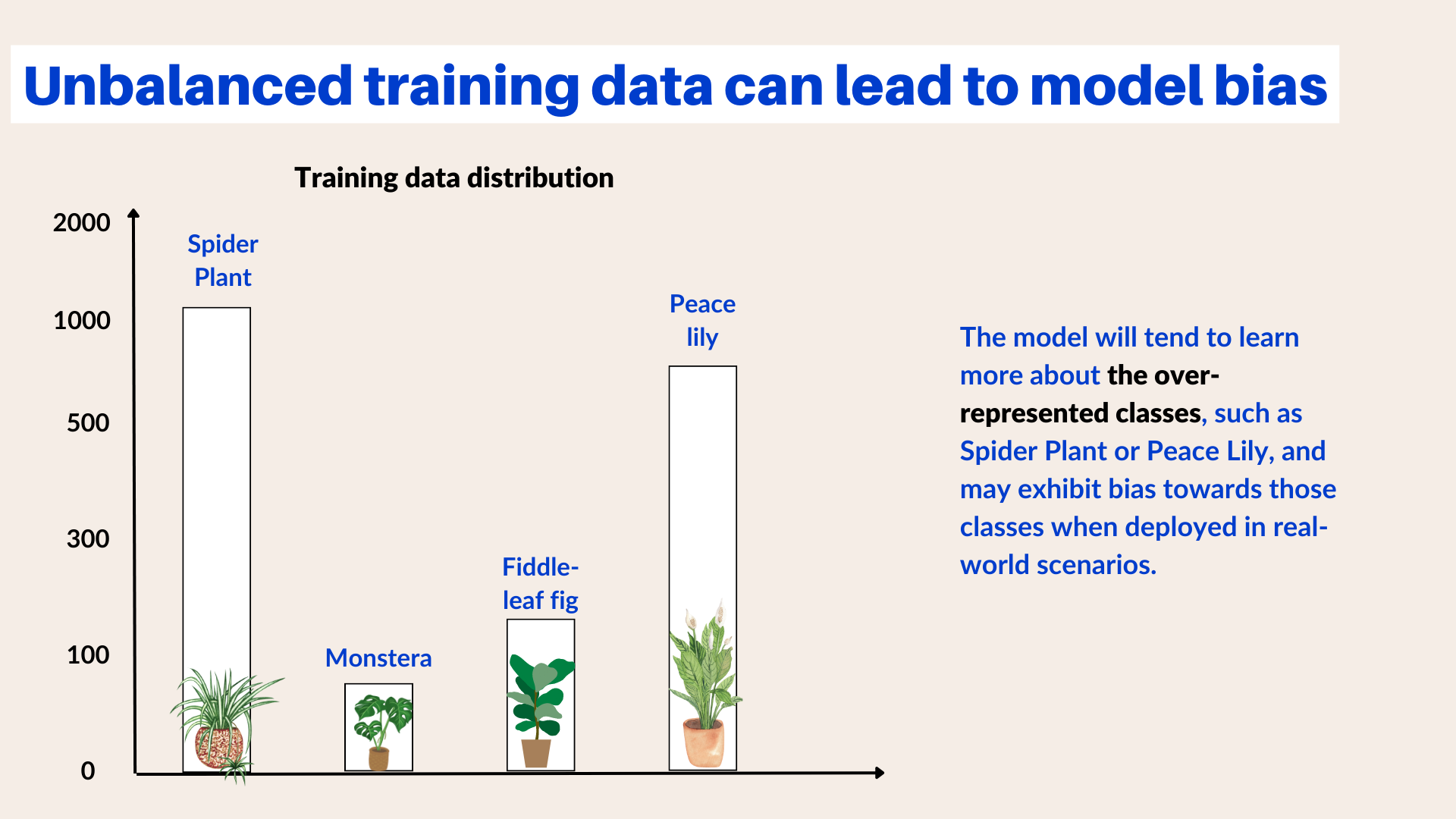 Unbalanced training data can lead to model bias

Training data distribution

2000
1000
500
300
100
0

Spider Plant

Monstera

Fiddle-leaf fig

Peace lily

The model will tend to learn more about the over-represented classes, such as Spider Plant or Peace Lily, and may exhibit bias towards those classes when deployed in real-world scenarios.